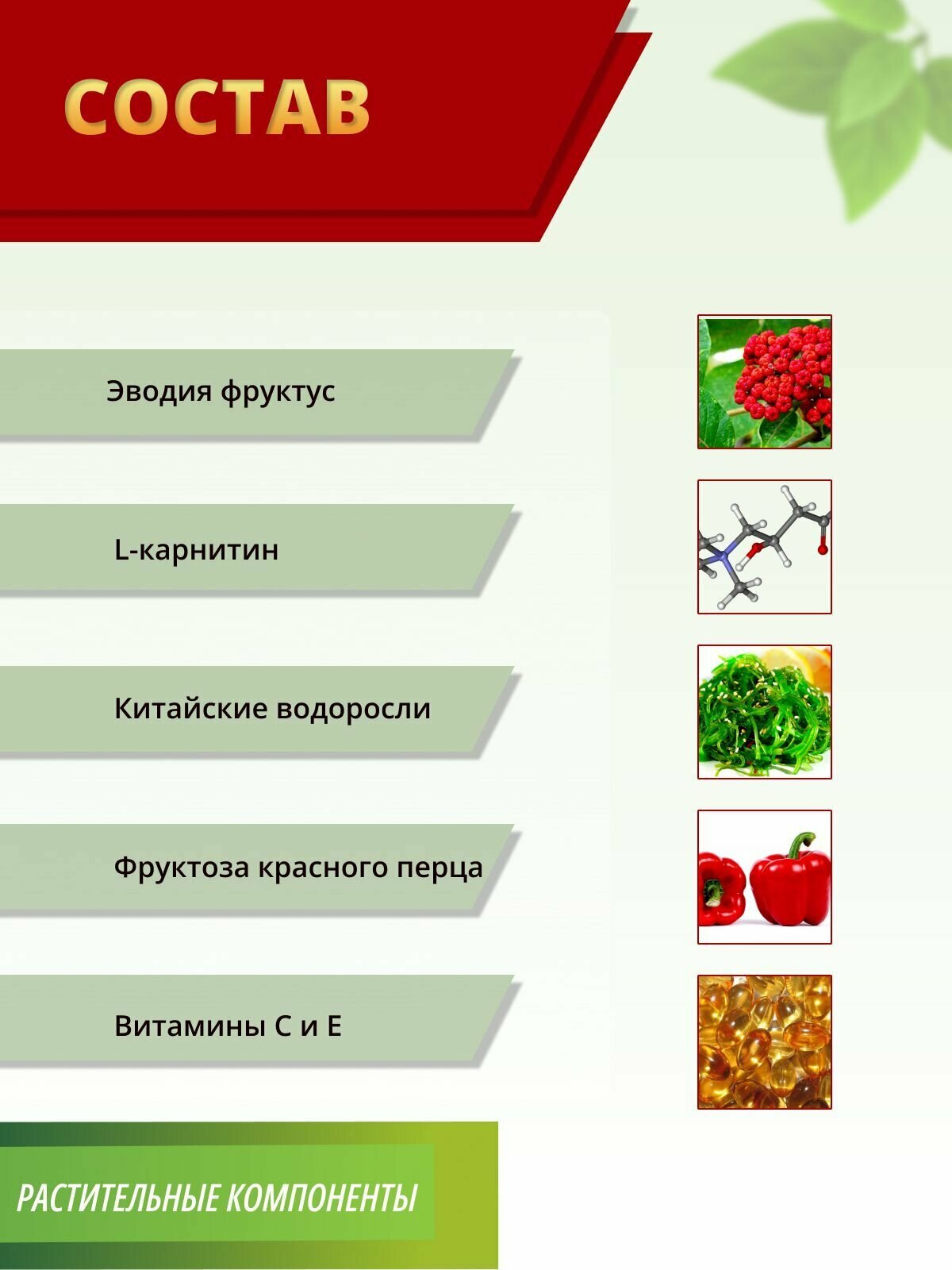 СОСТАВ

Эводия фруктус

L-карнитин

Китайские водоросли

Фруктоза красного перца

Витамины С и Е

РАСТИТЕЛЬНЫЕ КОМПОНЕНТЫ